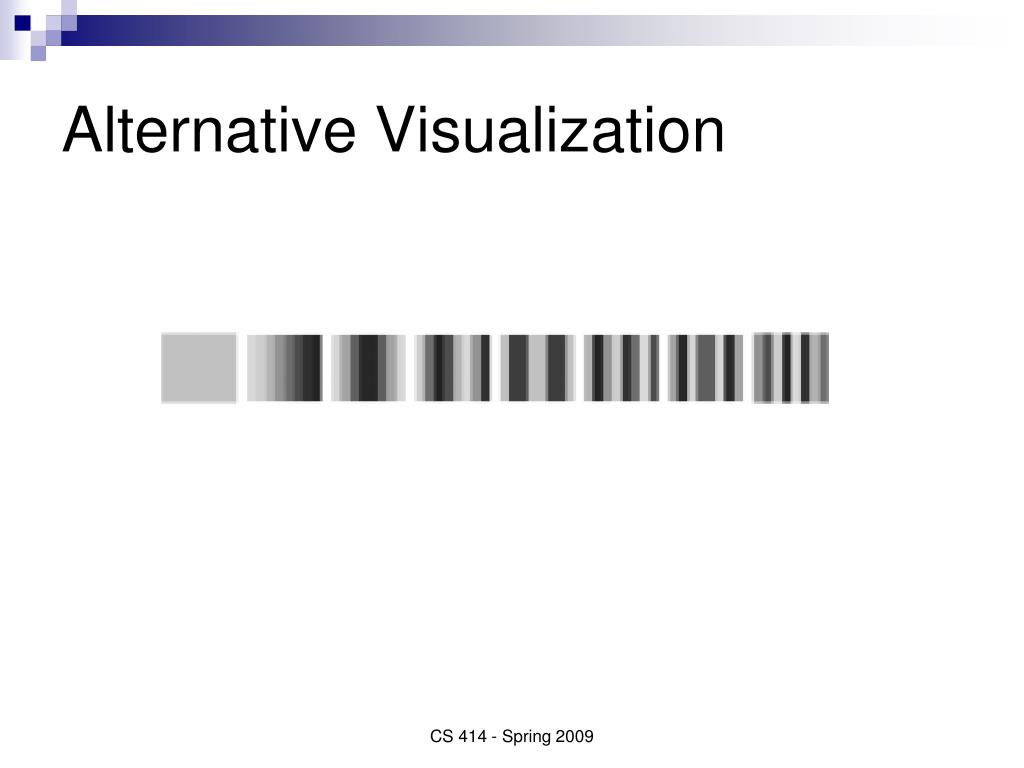 Alternative Visualization

CS 414 - Spring 2009